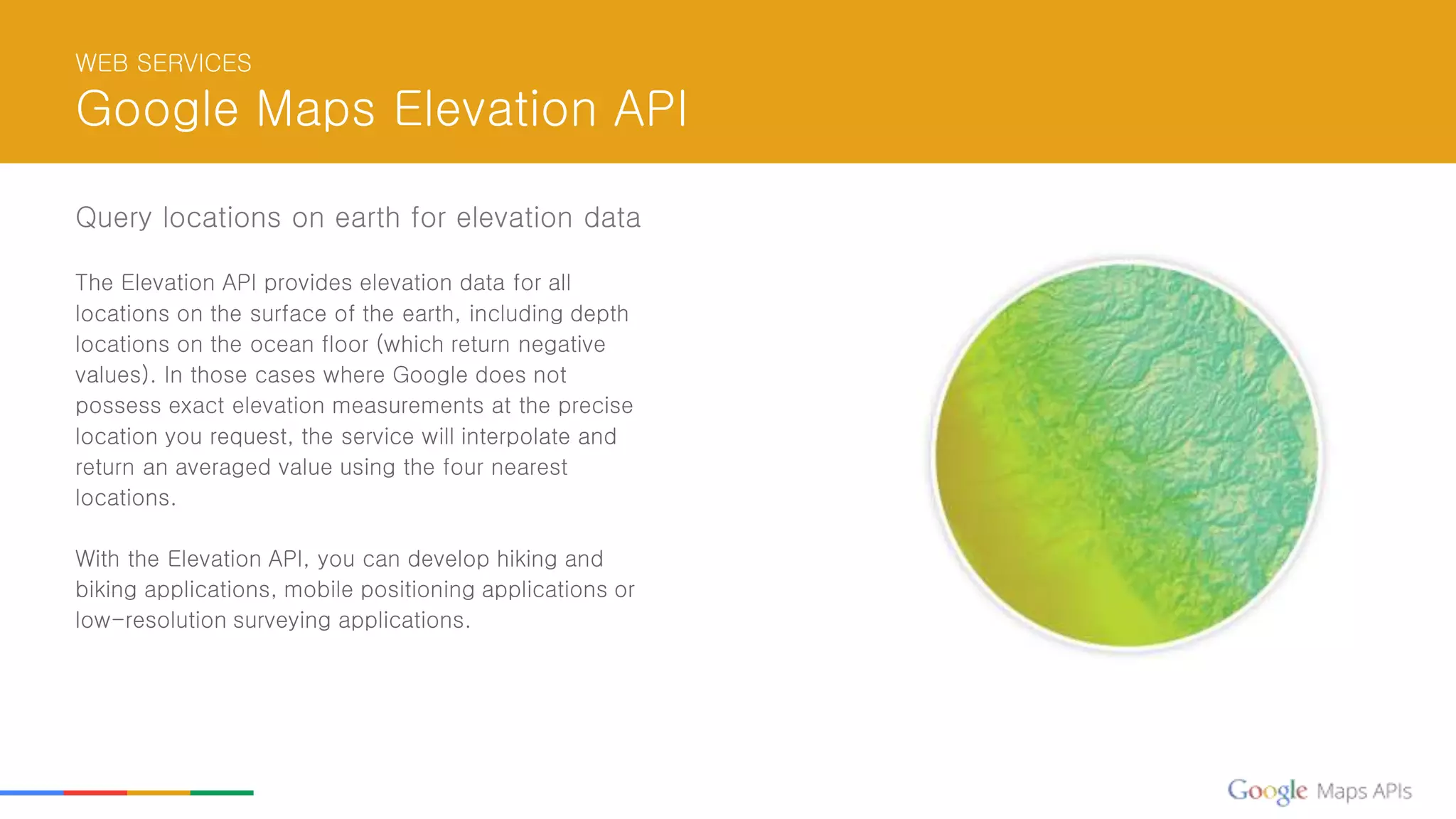 WEB SERVICES
Google Maps Elevation API

Query locations on earth for elevation data

The Elevation API provides elevation data for all locations on the surface of the earth, including depth locations on the ocean floor (which return negative values). In those cases where Google does not possess exact elevation measurements at the precise location you request, the service will interpolate and return an averaged value using the four nearest locations.

With the Elevation API, you can develop hiking and biking applications, mobile positioning applications or low-resolution surveying applications.

Google Maps APIs